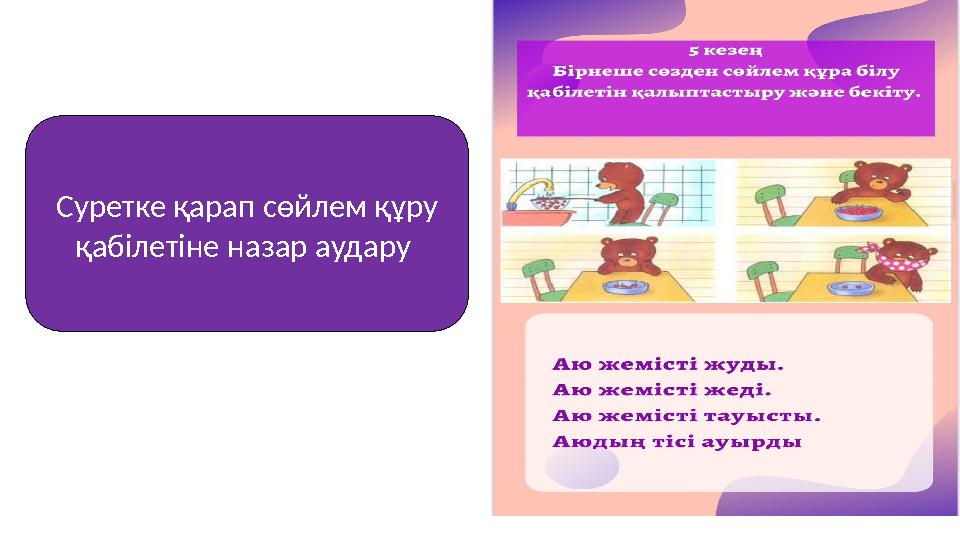 Суретке қарап сөйлем құру қабілетіне назар аудару

5 кезең
Бірнеше сөзден сөйлем құра білу қабілетін қалыптастыру және бекіту.

Аю жемісті жуды.
Аю жемісті жеді.
Аю жемісті тауысты.
Аюдың тісі ауырды